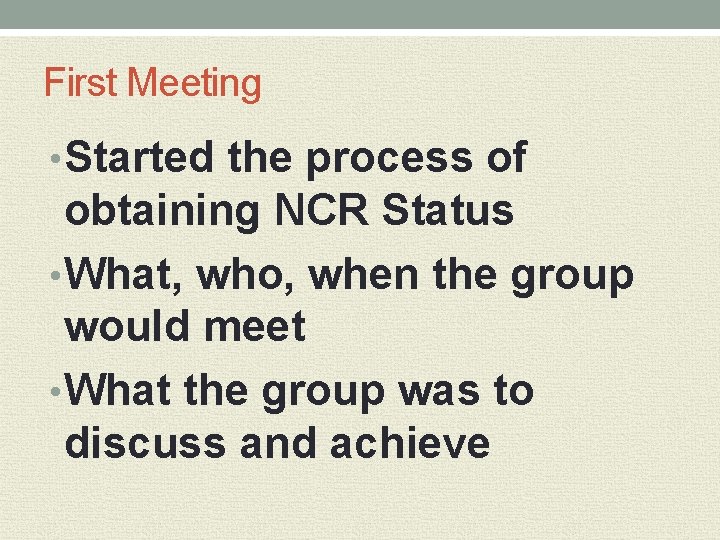 First Meeting

• Started the process of obtaining NCR Status
• What, who, when the group would meet
• What the group was to discuss and achieve